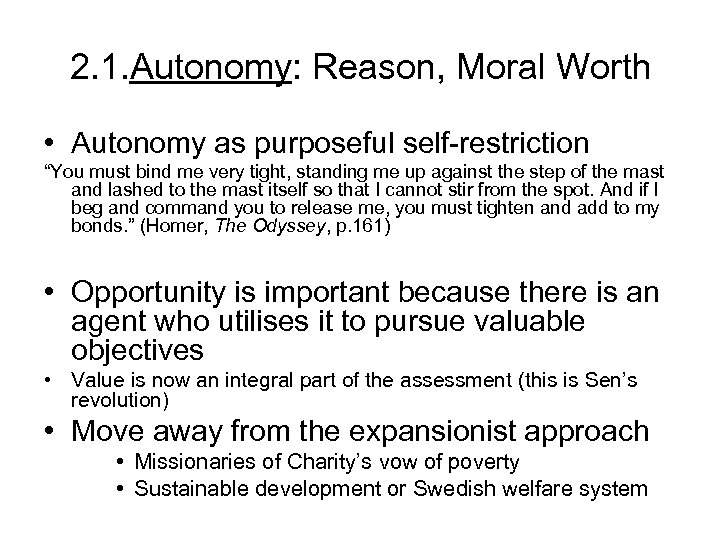 2.1.Autonomy: Reason, Moral Worth

• Autonomy as purposeful self-restriction

“You must bind me very tight, standing me up against the step of the mast and lashed to the mast itself so that I cannot stir from the spot. And if I beg and command you to release me, you must tighten and add to my bonds.” (Homer, The Odyssey, p.161)

• Opportunity is important because there is an agent who utilises it to pursue valuable objectives

• Value is now an integral part of the assessment (this is Sen’s revolution)

• Move away from the expansionist approach
  • Missionaries of Charity’s vow of poverty
  • Sustainable development or Swedish welfare system